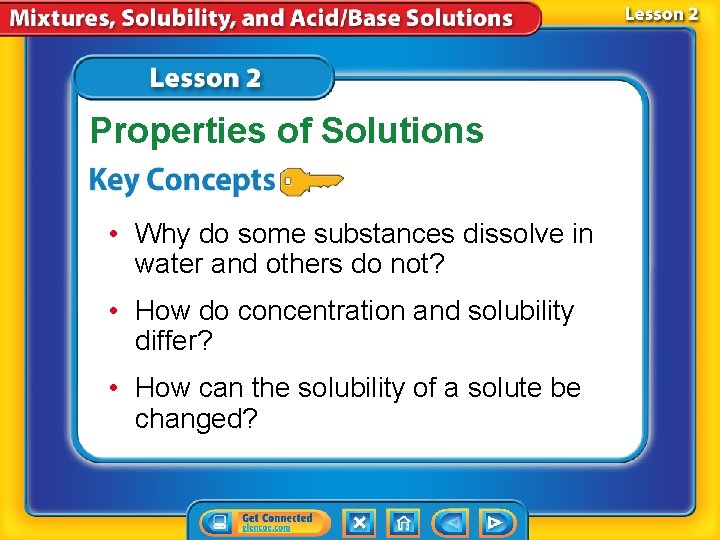 Mixtures, Solubility, and Acid/Base Solutions

Lesson 2

Lesson 2

Properties of Solutions

Key Concepts

• Why do some substances dissolve in water and others do not?

• How do concentration and solubility differ?

• How can the solubility of a solute be changed?

Get Connected glencoe.com